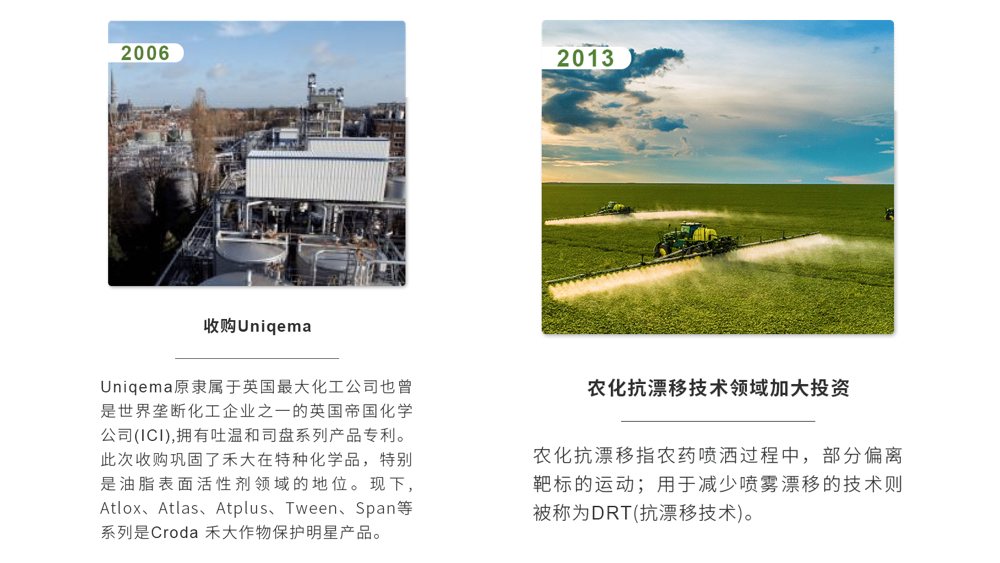 2006

收购Uniqema

Uniqema原隶属于英国最大化工公司也曾是世界垄断化工企业之一的英国帝国化学公司(ICI),拥有吐温和司盘系列产品专利。此次收购巩固了禾大在特种化学品，特别是油脂表面活性剂领域的地位。现下，Atlox、Atlas、Atplus、Tween、Span等系列是Croda 禾大作物保护明星产品。

2013

农化抗漂移技术领域加大投资

农化抗漂移指农药喷洒过程中，部分偏离靶标的运动；用于减少喷雾漂移的技术则被称为DRT(抗漂移技术)。